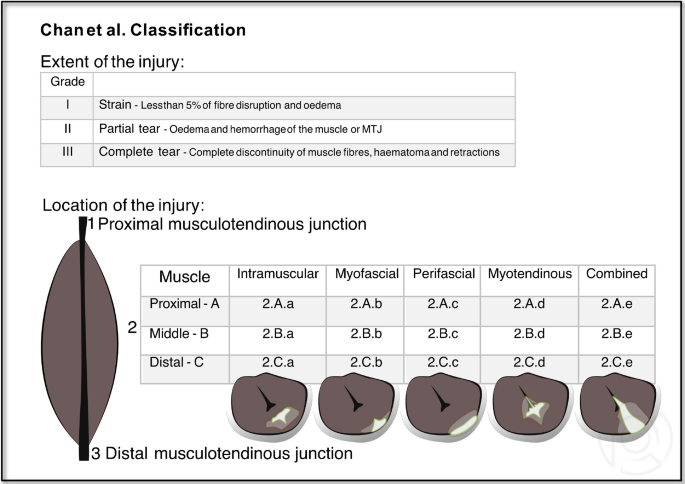 Chan et al. Classification

Extent of the injury:

| Grade | |
|---|---|
| I | Strain - Lessthan 5% of fibre disruption and oedema |
| II | Partial tear - Oedema and hemorrhage of the muscle or MTJ |
| III | Complete tear - Complete discontinuity of muscle fibres, haematoma and retractions |

Location of the injury:

1 Proximal musculotendinous junction

2

| Muscle | Intramuscular | Myofascial | Perifascial | Myotendinous | Combined |
|---|---|---|---|---|---|
| Proximal - A | 2.A.a | 2.A.b | 2.A.c | 2.A.d | 2.A.e |
| Middle - B | 2.B.a | 2.B.b | 2.B.c | 2.B.d | 2.B.e |
| Distal - C | 2.C.a | 2.C.b | 2.C.c | 2.C.d | 2.C.e |

3 Distal musculotendinous junction